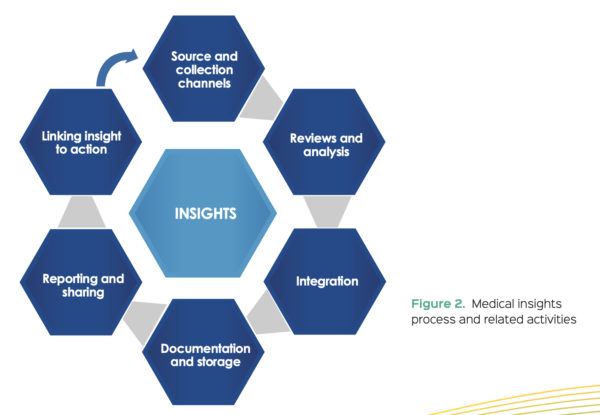 Source and collection channels

Reviews and analysis

Integration

Documentation and storage

Reporting and sharing

Linking insight to action

INSIGHTS

Figure 2. Medical insights process and related activities